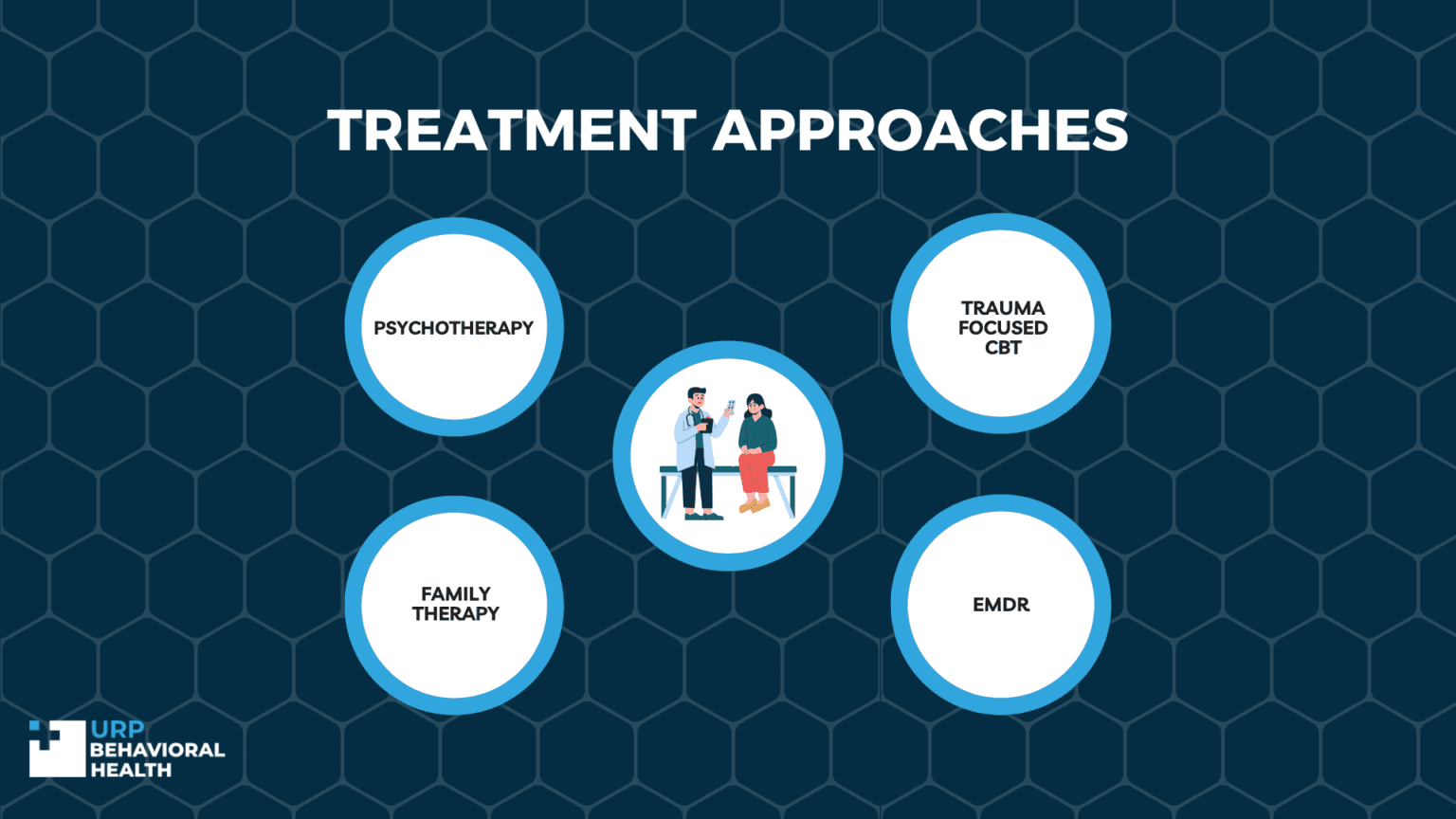 TREATMENT APPROACHES

PSYCHOTHERAPY

TRAUMA FOCUSED CBT

FAMILY THERAPY

EMDR

URP BEHAVIORAL HEALTH